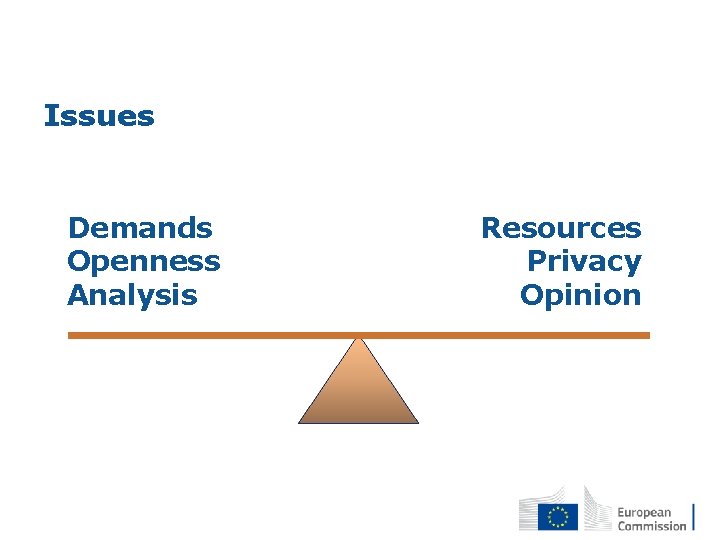 Issues

Demands
Openness
Analysis

Resources
Privacy
Opinion

European
Commission